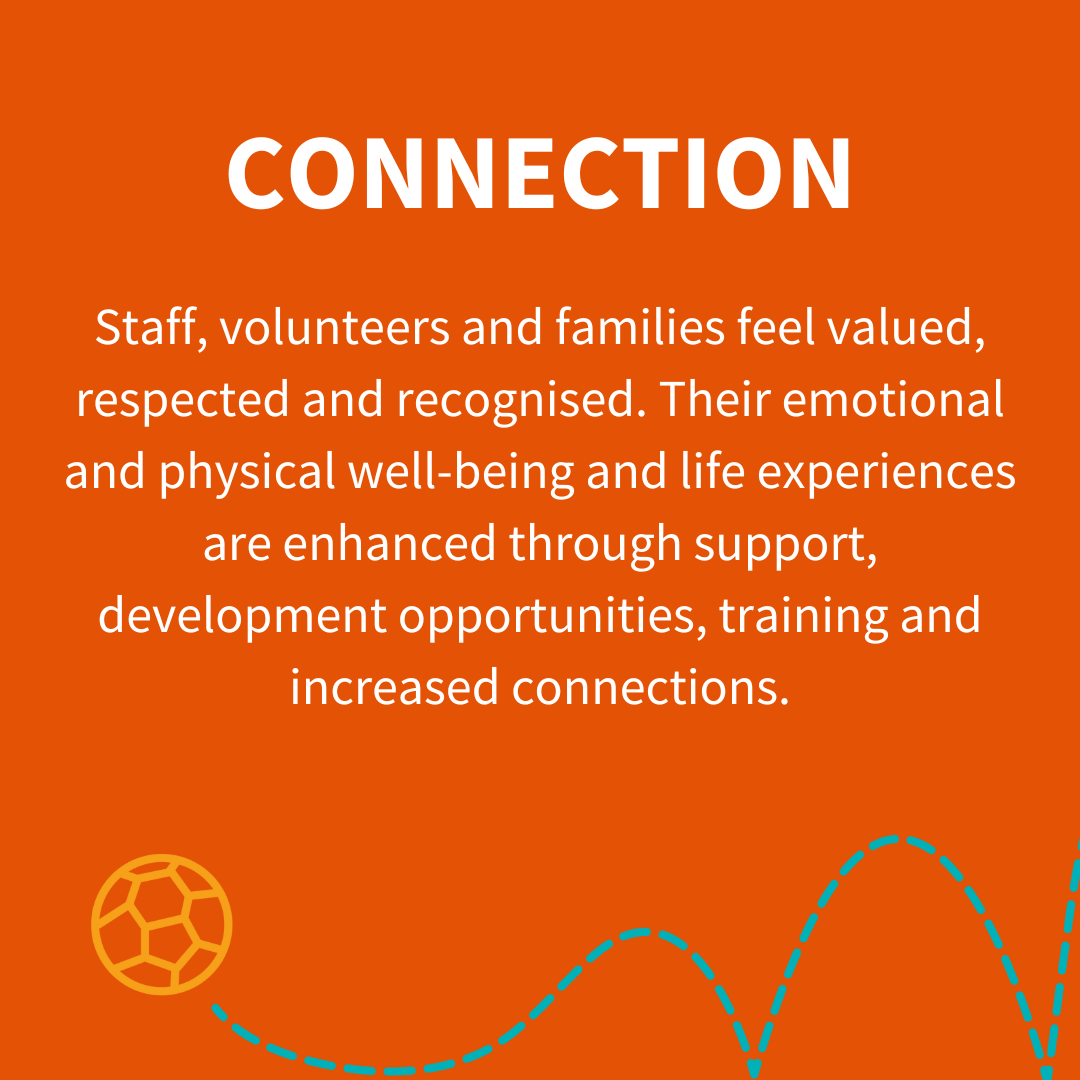 CONNECTION

Staff, volunteers and families feel valued, respected and recognised. Their emotional and physical well-being and life experiences are enhanced through support, development opportunities, training and increased connections.